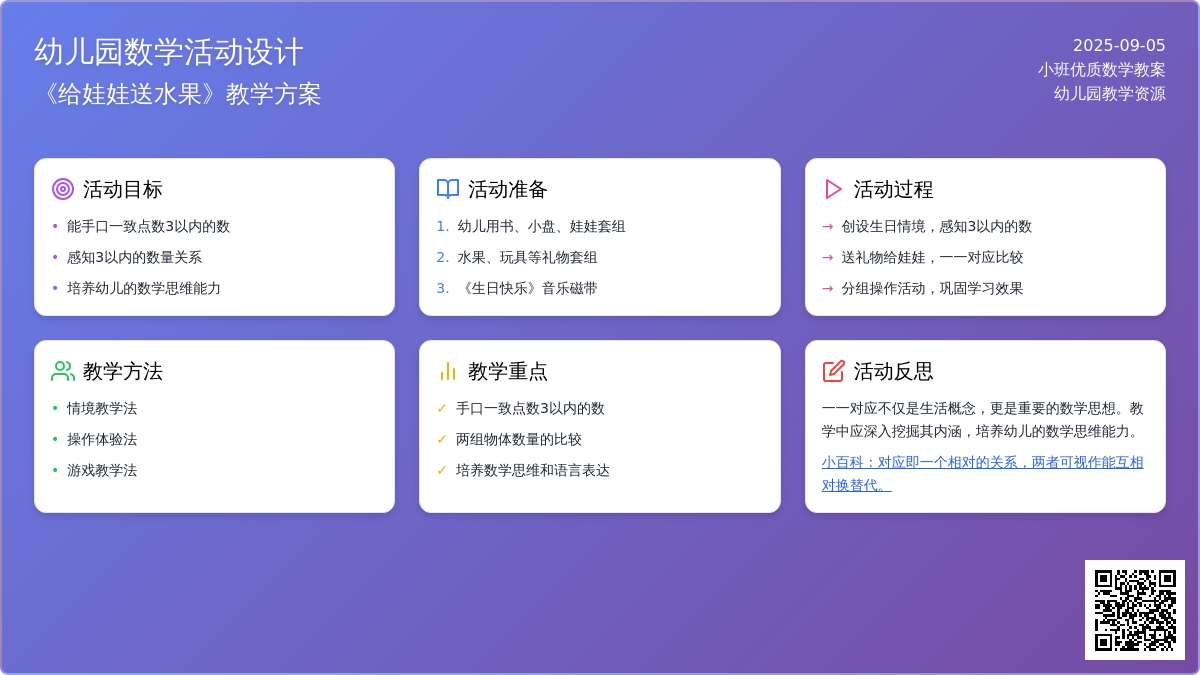 幼儿园数学活动设计
《给娃娃送水果》教学方案

2025-09-05
小班优质数学教案
幼儿园教学资源

活动目标
• 能手口一致点数3以内的数
• 感知3以内的数量关系
• 培养幼儿的数学思维能力

活动准备
1. 幼儿用书、小盘、娃娃套组
2. 水果、玩具等礼物套组
3. 《生日快乐》音乐磁带

活动过程
→ 创设生日情境，感知3以内的数
→ 送礼物给娃娃，一一对应比较
→ 分组操作活动，巩固学习效果

教学方法
• 情境教学法
• 操作体验法
• 游戏教学法

教学重点
✓ 手口一致点数3以内的数
✓ 两组物体数量的比较
✓ 培养数学思维和语言表达

活动反思
一一对应不仅是生活概念，更是重要的数学思想。教学中应深入挖掘其内涵，培养幼儿的数学思维能力。

小百科：对应即一个相对的关系，两者可视作能互相对换替代。